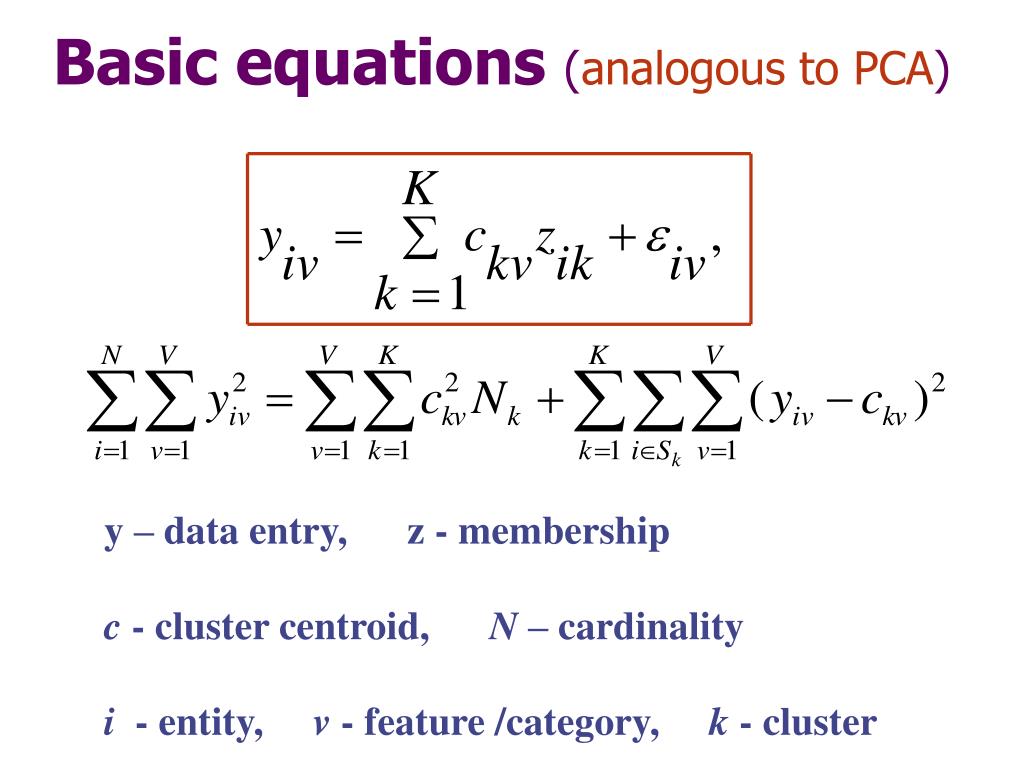 Basic equations (analogous to PCA)

$y_{iv} = \sum_{k=1}^{K} c_{kv} z_{ik} + \varepsilon_{iv},$

$\sum_{i=1}^{N} \sum_{v=1}^{V} y_{iv}^2 = \sum_{v=1}^{V} \sum_{k=1}^{K} c_{kv}^2 N_k + \sum_{k=1}^{K} \sum_{i \in S_k} \sum_{v=1}^{V} (y_{iv} - c_{kv})^2$

y – data entry, z - membership

$c$ - cluster centroid, $N$ – cardinality

$i$ - entity, $v$ - feature /category, $k$ - cluster